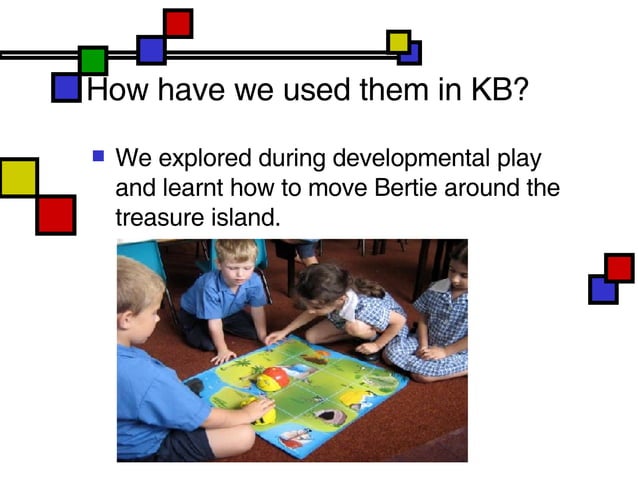 How have we used them in KB?

We explored during developmental play and learnt how to move Bertie around the treasure island.